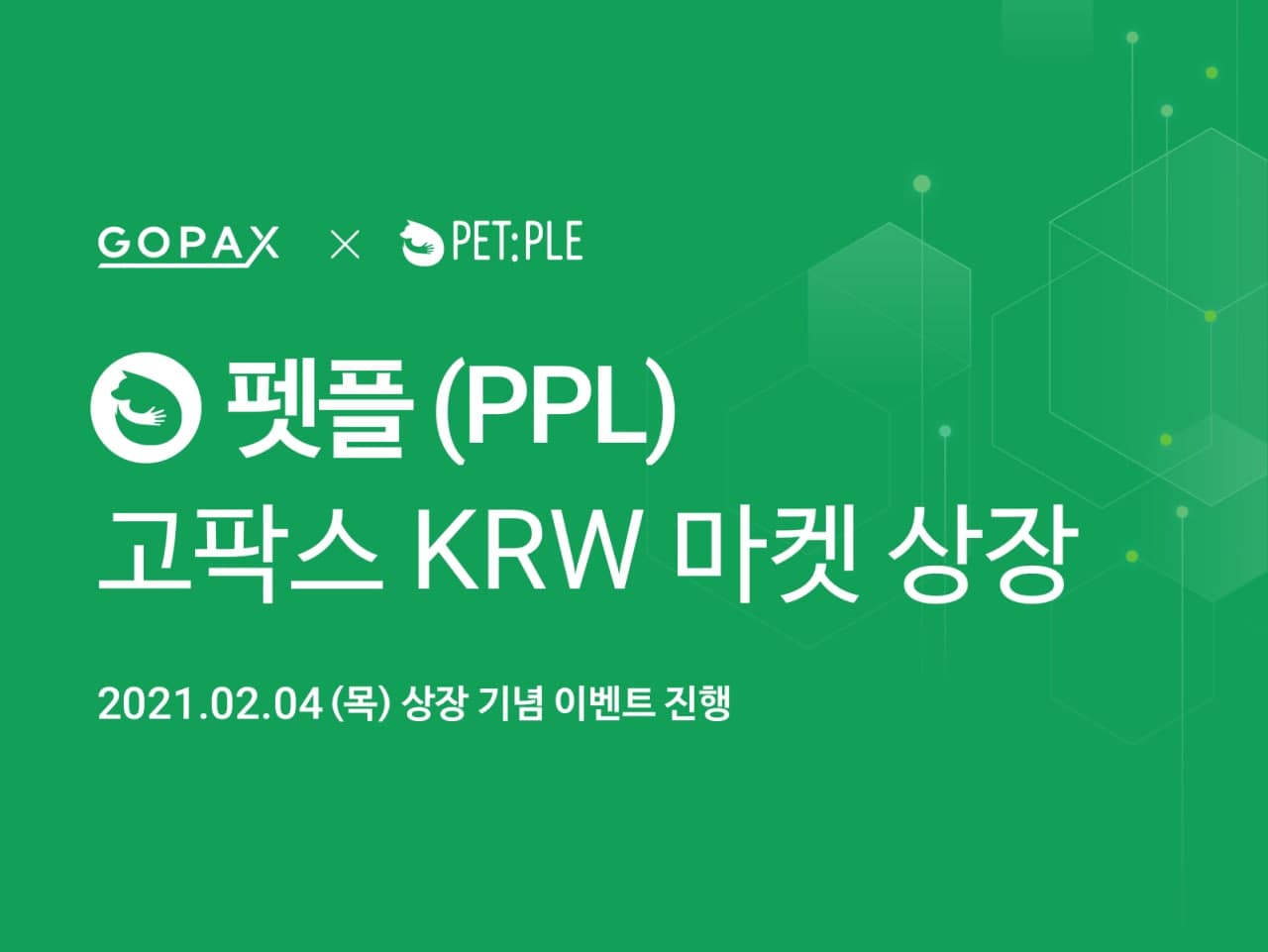 GOPAX × PET:PLE

펫플 (PPL)
고팍스 KRW 마켓 상장

2021.02.04 (목) 상장 기념 이벤트 진행